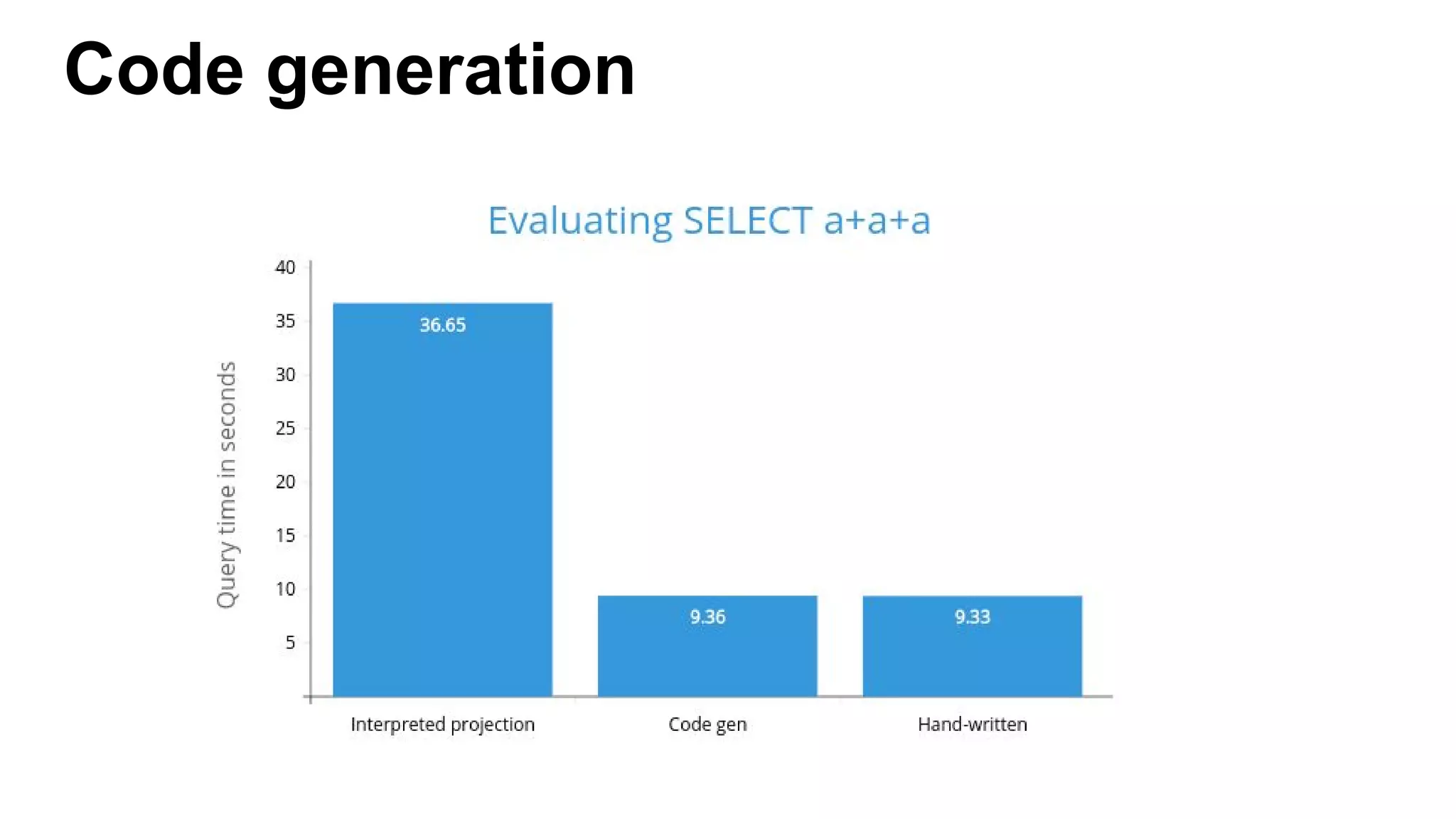 Code generation

Evaluating SELECT a+a+a

Query time in seconds

40
35
30
25
20
15
10
5

36.65
9.36
9.33

Interpreted projection
Code gen
Hand-written